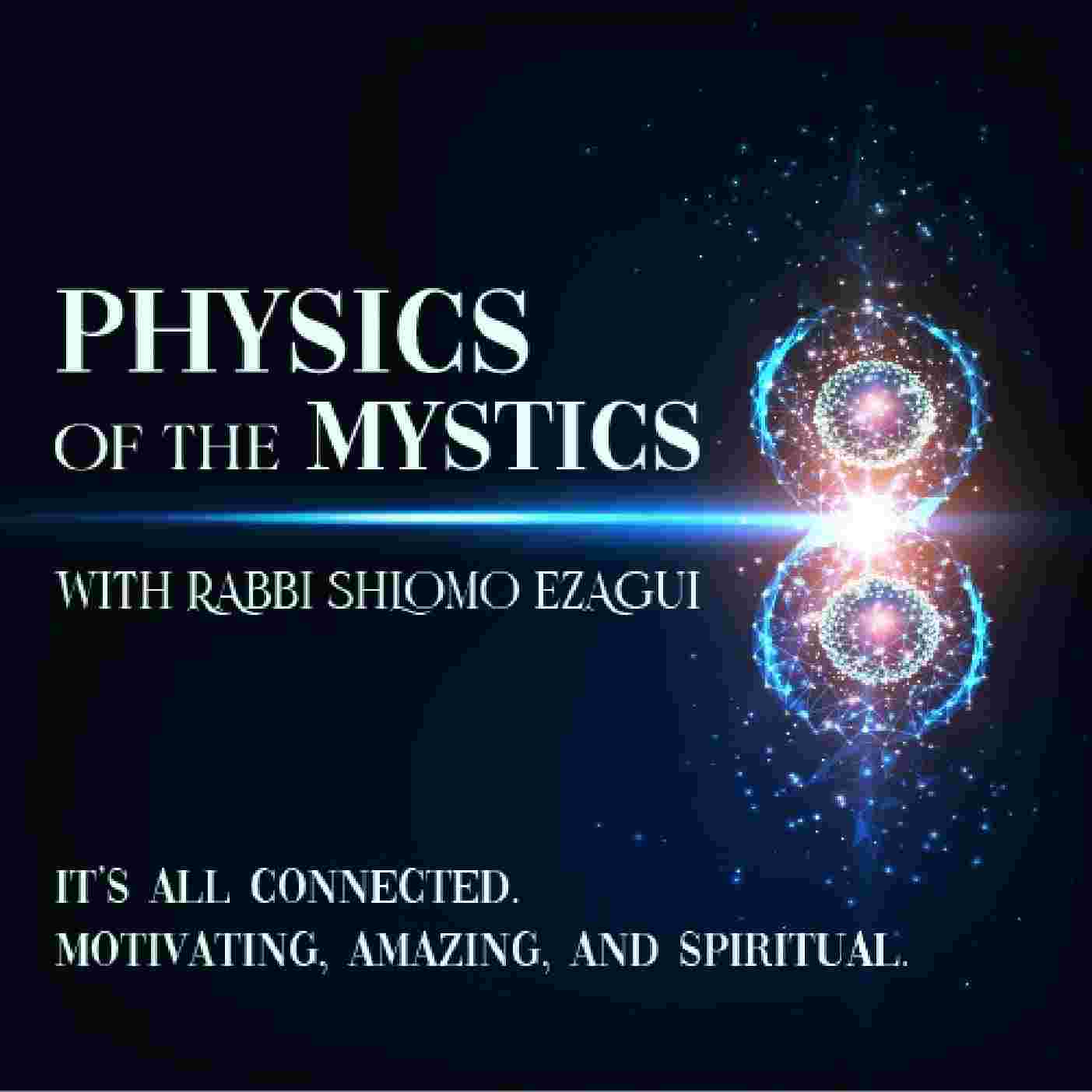 PHYSICS OF THE MYSTICS

WITH RABBI SHLOMO EZAGUI

IT'S ALL CONNECTED.
MOTIVATING, AMAZING, AND SPIRITUAL.